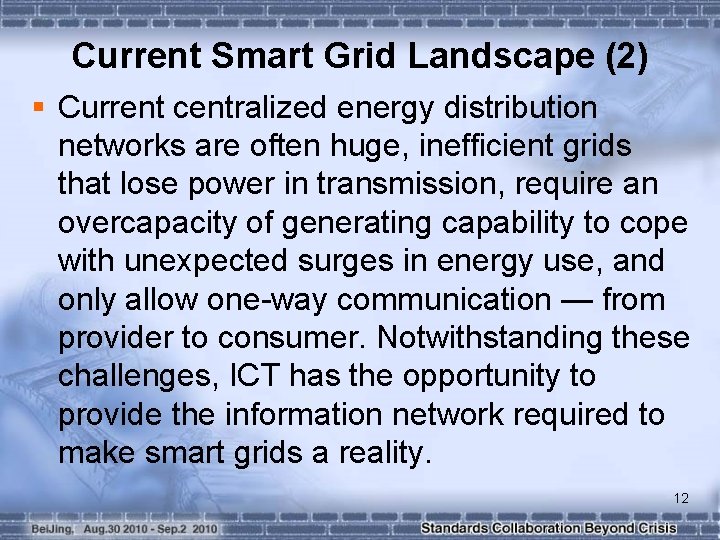 Current Smart Grid Landscape (2)

▪ Current centralized energy distribution networks are often huge, inefficient grids that lose power in transmission, require an overcapacity of generating capability to cope with unexpected surges in energy use, and only allow one-way communication — from provider to consumer. Notwithstanding these challenges, ICT has the opportunity to provide the information network required to make smart grids a reality.

12

BeiJing, Aug.30 2010 - Sep.2 2010

Standards Collaboration Beyond Crisis